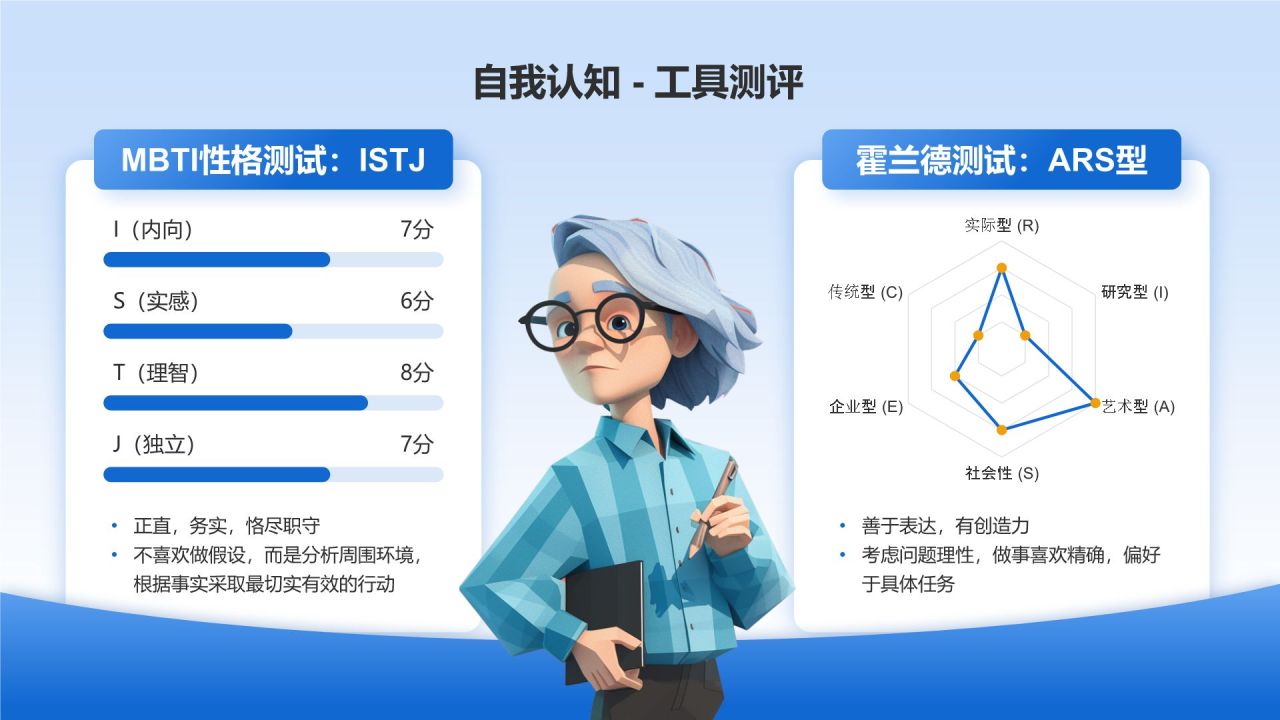 自我认知 - 工具测评

MBTI性格测试：ISTJ

I（内向） 7分

S（实感） 6分

T（理智） 8分

J（独立） 7分

• 正直，务实，恪尽职守
• 不喜欢做假设，而是分析周围环境，根据事实采取最切实有效的行动

霍兰德测试：ARS型

实际型 (R)
研究型 (I)
艺术型 (A)
社会性 (S)
企业型 (E)
传统型 (C)

• 善于表达，有创造力
• 考虑问题理性，做事喜欢精确，偏好于具体任务